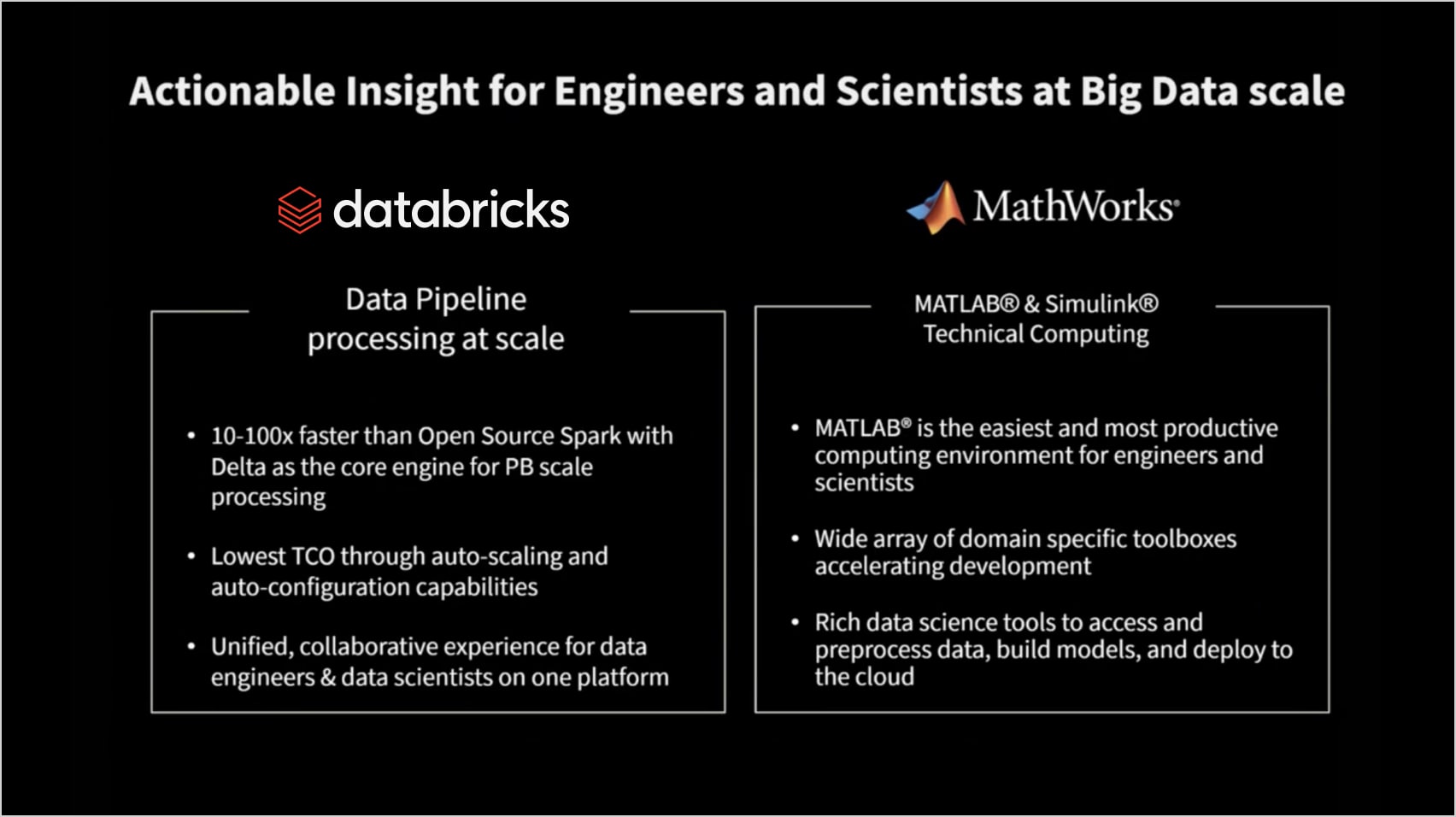 Actionable Insight for Engineers and Scientists at Big Data scale

databricks

Data Pipeline processing at scale

• 10-100x faster than Open Source Spark with Delta as the core engine for PB scale processing

• Lowest TCO through auto-scaling and auto-configuration capabilities

• Unified, collaborative experience for data engineers & data scientists on one platform

MathWorks®

MATLAB® & Simulink® Technical Computing

• MATLAB® is the easiest and most productive computing environment for engineers and scientists

• Wide array of domain specific toolboxes accelerating development

• Rich data science tools to access and preprocess data, build models, and deploy to the cloud